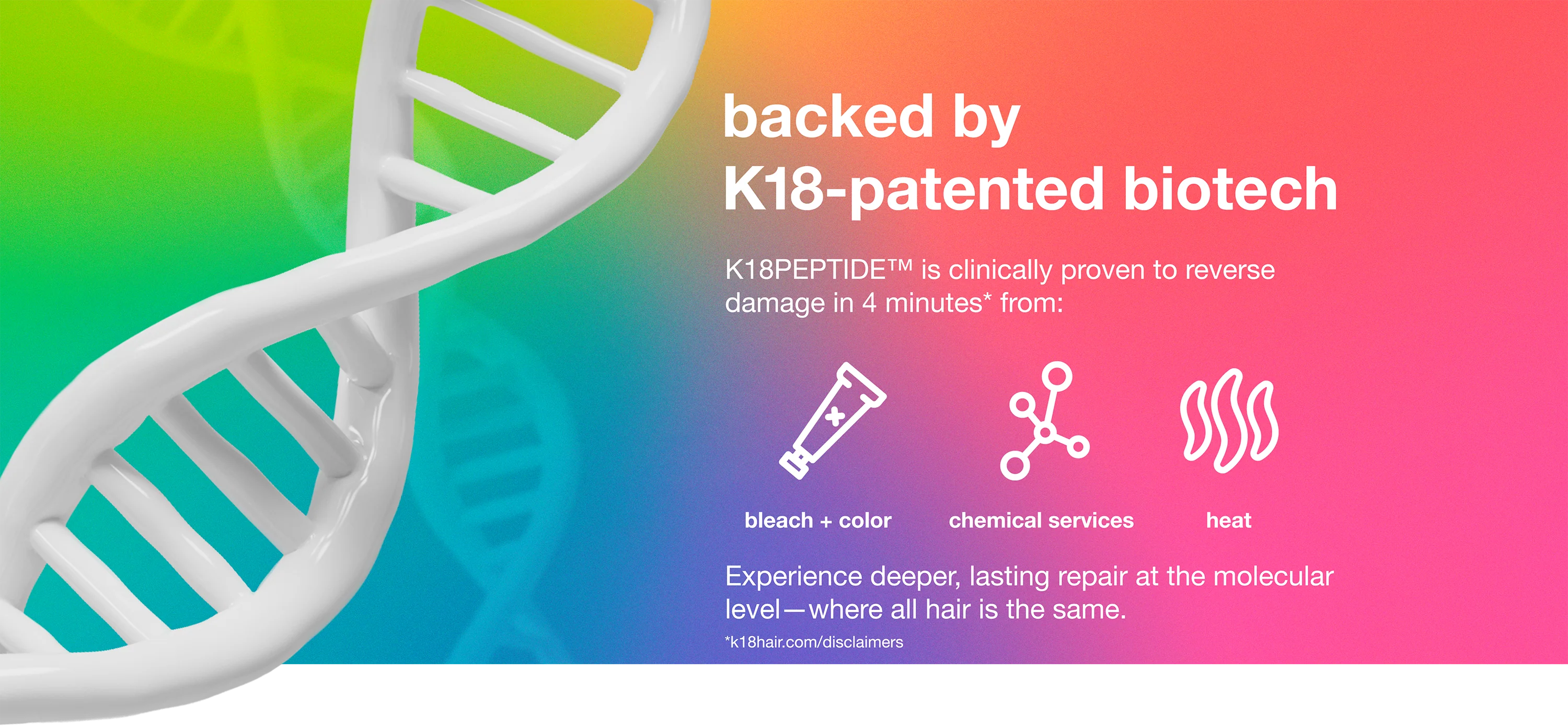 backed by
K18-patented biotech

K18PEPTIDE™ is clinically proven to reverse damage in 4 minutes* from:

bleach + color

chemical services

heat

Experience deeper, lasting repair at the molecular level—where all hair is the same.

*k18hair.com/disclaimers